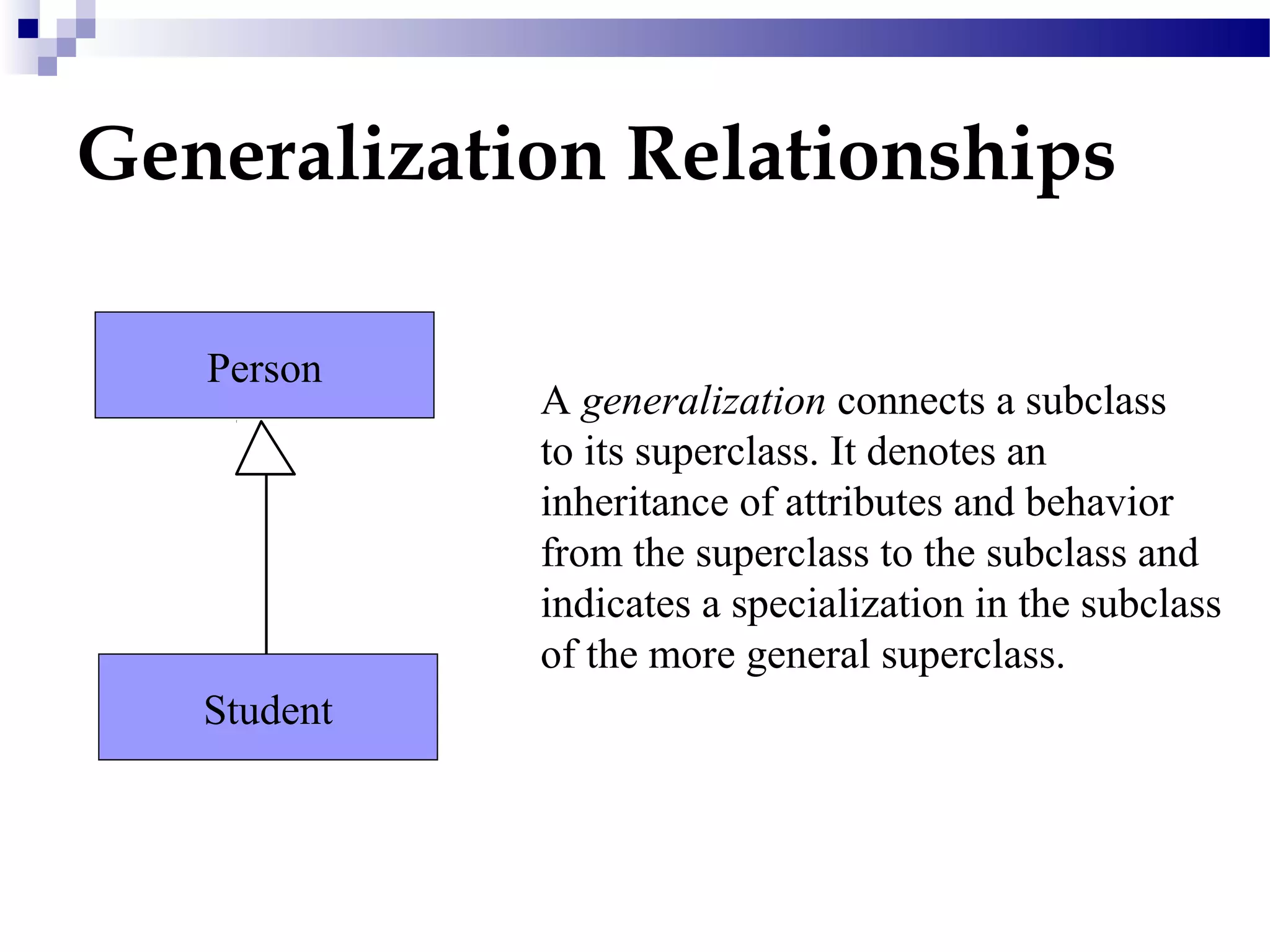 Generalization Relationships

Person

Student

A generalization connects a subclass to its superclass. It denotes an inheritance of attributes and behavior from the superclass to the subclass and indicates a specialization in the subclass of the more general superclass.